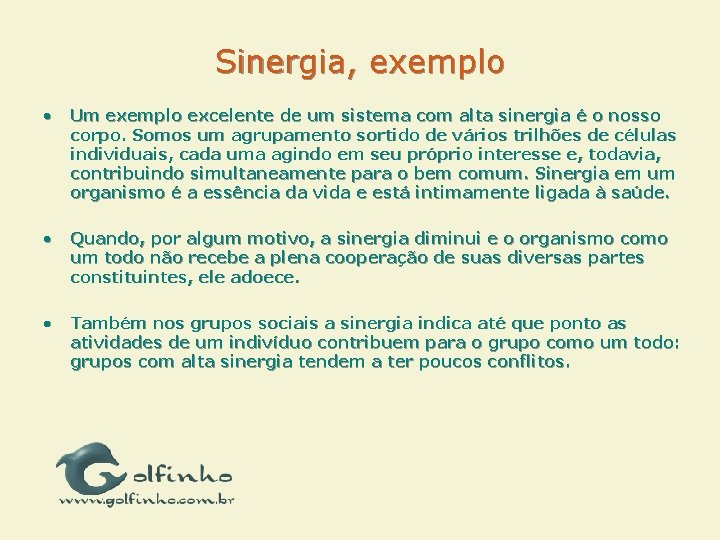 Sinergia, exemplo

• Um exemplo excelente de um sistema com alta sinergia é o nosso corpo. Somos um agrupamento sortido de vários trilhões de células individuais, cada uma agindo em seu próprio interesse e, todavia, contribuindo simultaneamente para o bem comum. Sinergia em um organismo é a essência da vida e está intimamente ligada à saúde.

• Quando, por algum motivo, a sinergia diminui e o organismo como um todo não recebe a plena cooperação de suas diversas partes constituintes, ele adoece.

• Também nos grupos sociais a sinergia indica até que ponto as atividades de um indivíduo contribuem para o grupo como um todo: grupos com alta sinergia tendem a ter poucos conflitos.

Golfinho
www.golfinho.com.br